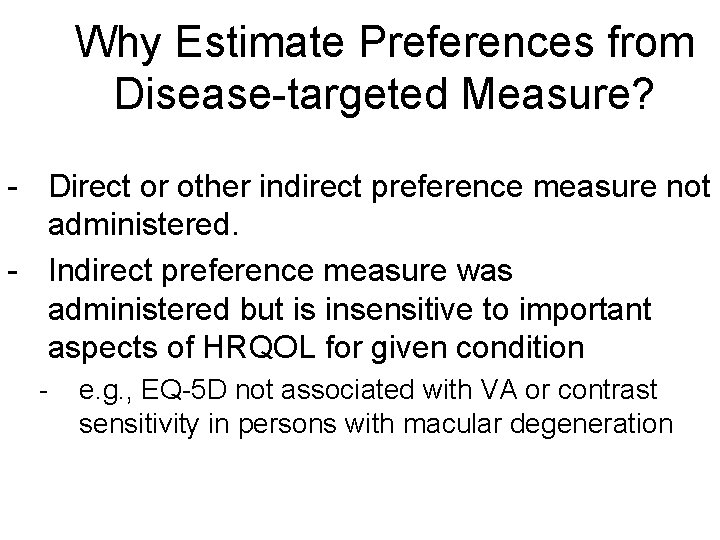 Why Estimate Preferences from Disease-targeted Measure?

- Direct or other indirect preference measure not administered.

- Indirect preference measure was administered but is insensitive to important aspects of HRQOL for given condition

- e.g., EQ-5D not associated with VA or contrast sensitivity in persons with macular degeneration